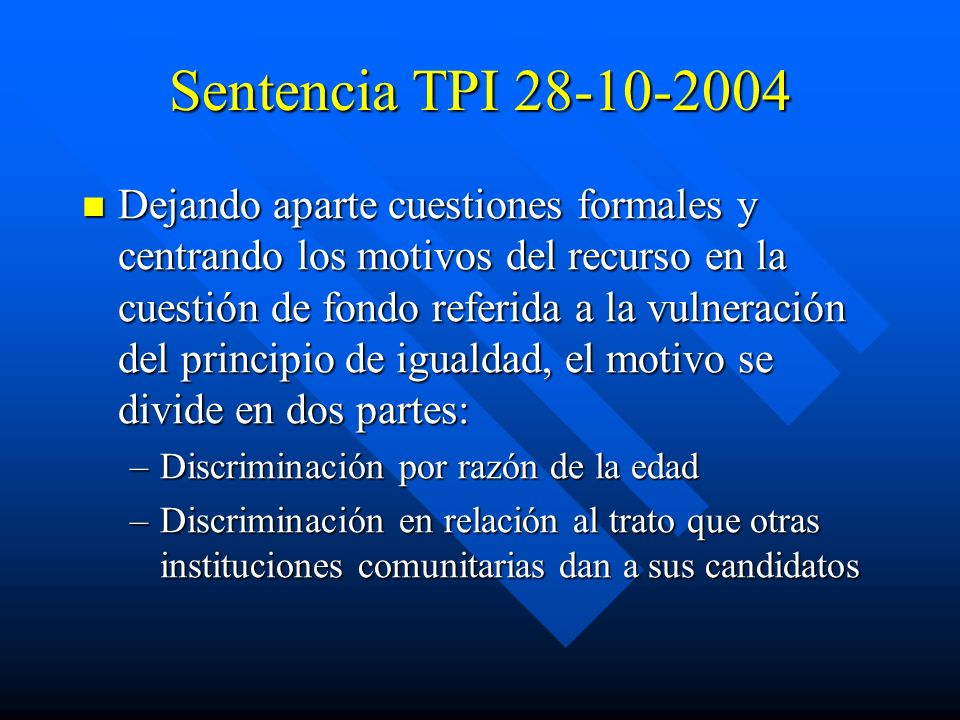 Sentencia TPI 28-10-2004

Dejando aparte cuestiones formales y centrando los motivos del recurso en la cuestión de fondo referida a la vulneración del principio de igualdad, el motivo se divide en dos partes:

– Discriminación por razón de la edad

– Discriminación en relación al trato que otras instituciones comunitarias dan a sus candidatos